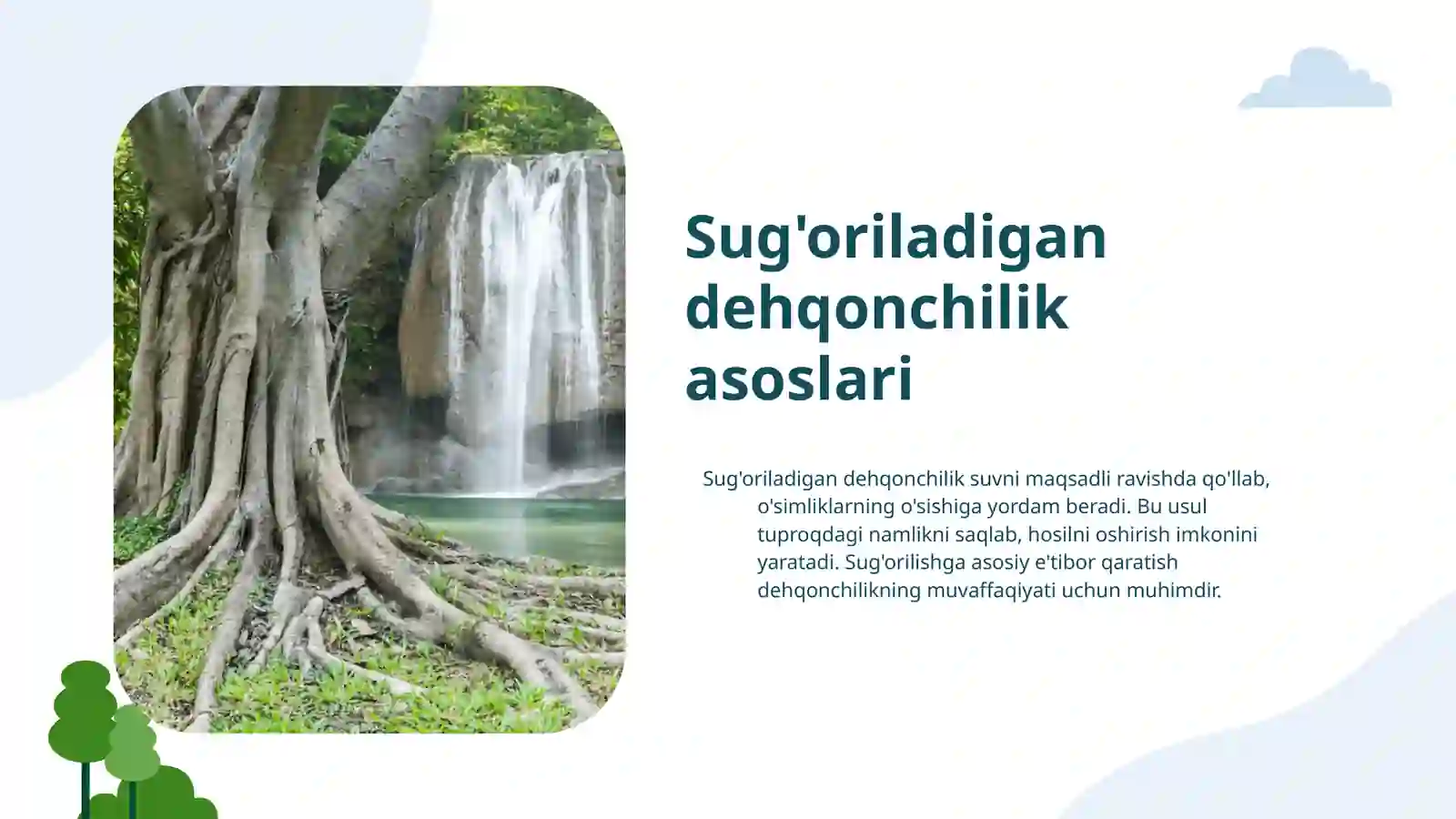 Sug'oriladigan dehqonchilik asoslari

Sug'oriladigan dehqonchilik suvni maqsadli ravishda qo'llab, o'simliklarning o'sishiga yordam beradi. Bu usul tuproqdagi namlikni saqlab, hosilni oshirish imkonini yaratadi. Sug'orilishga asosiy e'tibor qaratish dehqonchilikning muvaffaqiyati uchun muhimdir.